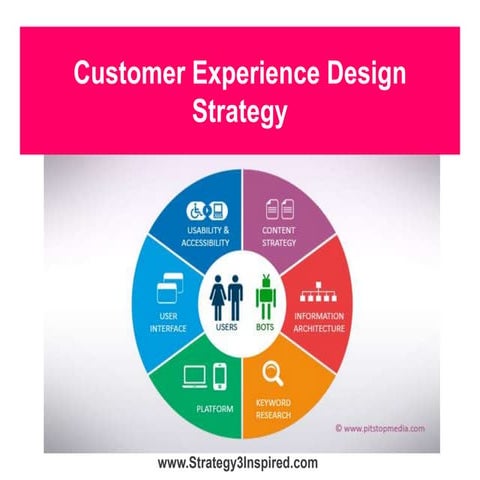 Customer Experience Design Strategy

USABILITY & ACCESSIBILITY

CONTENT STRATEGY

USER INTERFACE

USERS

BOTS

INFORMATION ARCHITECTURE

PLATFORM

KEYWORD RESEARCH

© www.pitstopmedia.com

www.Strategy3Inspired.com